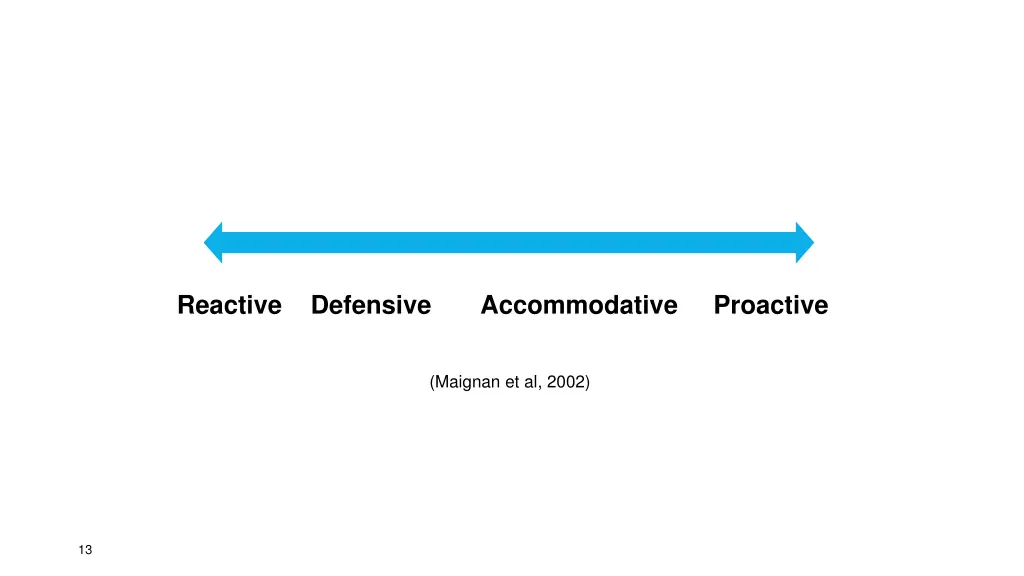 Reactive Defensive Accommodative Proactive

(Maignan et al, 2002)

13